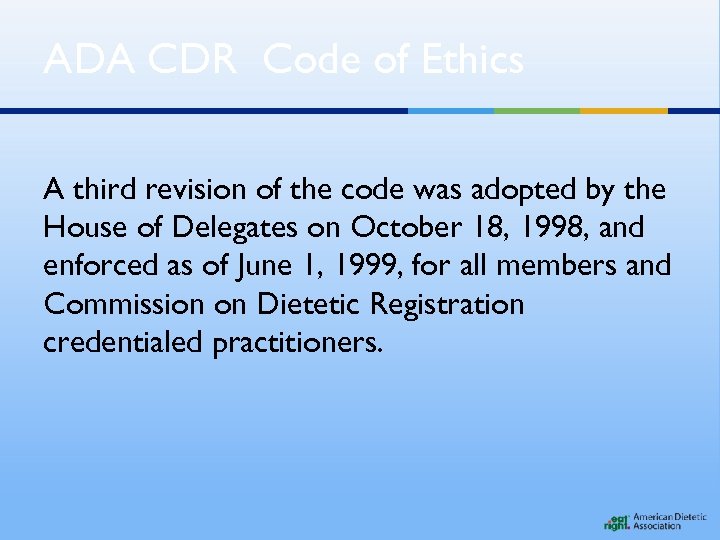 ADA CDR  Code of Ethics

A third revision of the code was adopted by the House of Delegates on October 18, 1998, and enforced as of June 1, 1999, for all members and Commission on Dietetic Registration credentialed practitioners.

eat right. American Dietetic Association